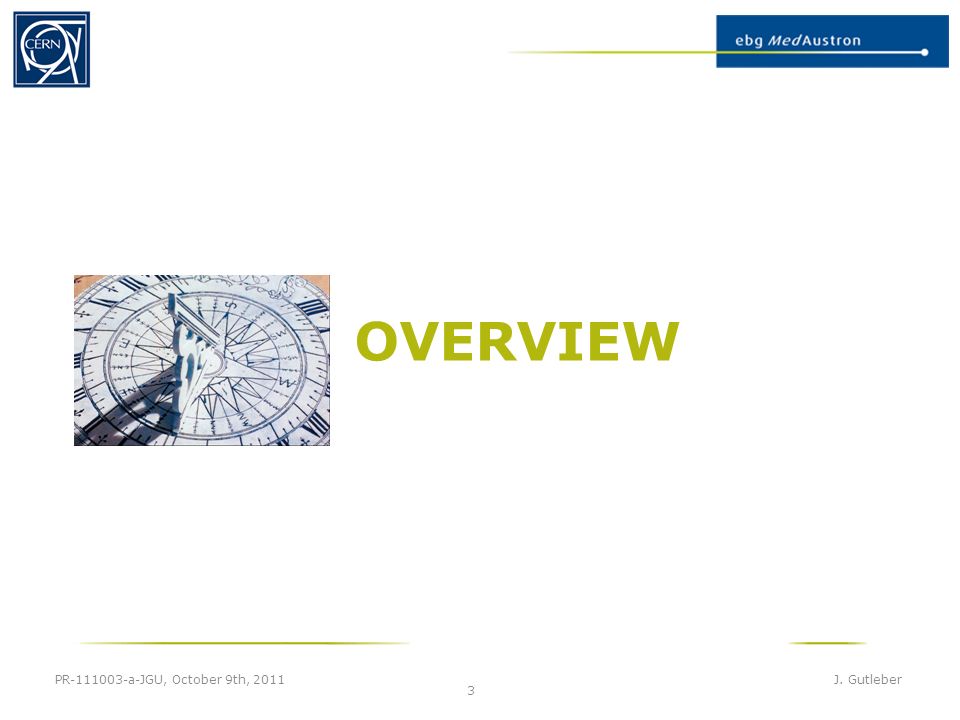 CERN

ebg MedAustron

OVERVIEW

PR-111003-a-JGU, October 9th, 2011

3

J. Gutleber